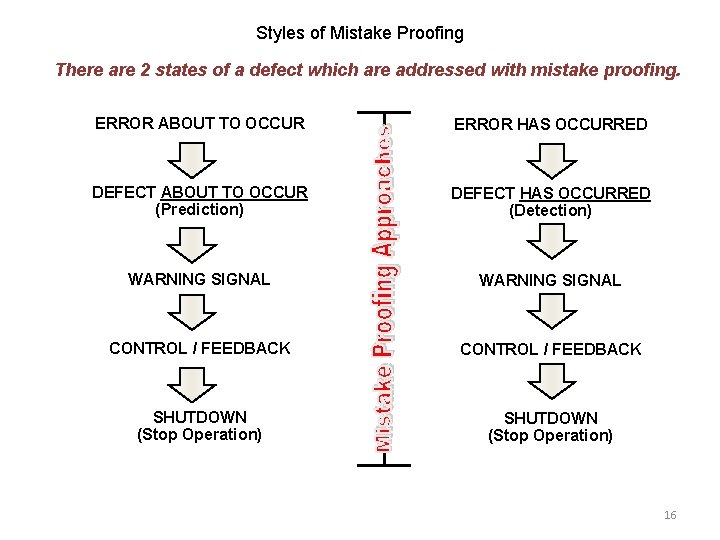 Styles of Mistake Proofing

There are 2 states of a defect which are addressed with mistake proofing.

ERROR ABOUT TO OCCUR

DEFECT ABOUT TO OCCUR
(Prediction)

WARNING SIGNAL

CONTROL / FEEDBACK

SHUTDOWN
(Stop Operation)

Mistake Proofing Approaches

ERROR HAS OCCURRED

DEFECT HAS OCCURRED
(Detection)

WARNING SIGNAL

CONTROL / FEEDBACK

SHUTDOWN
(Stop Operation)

16